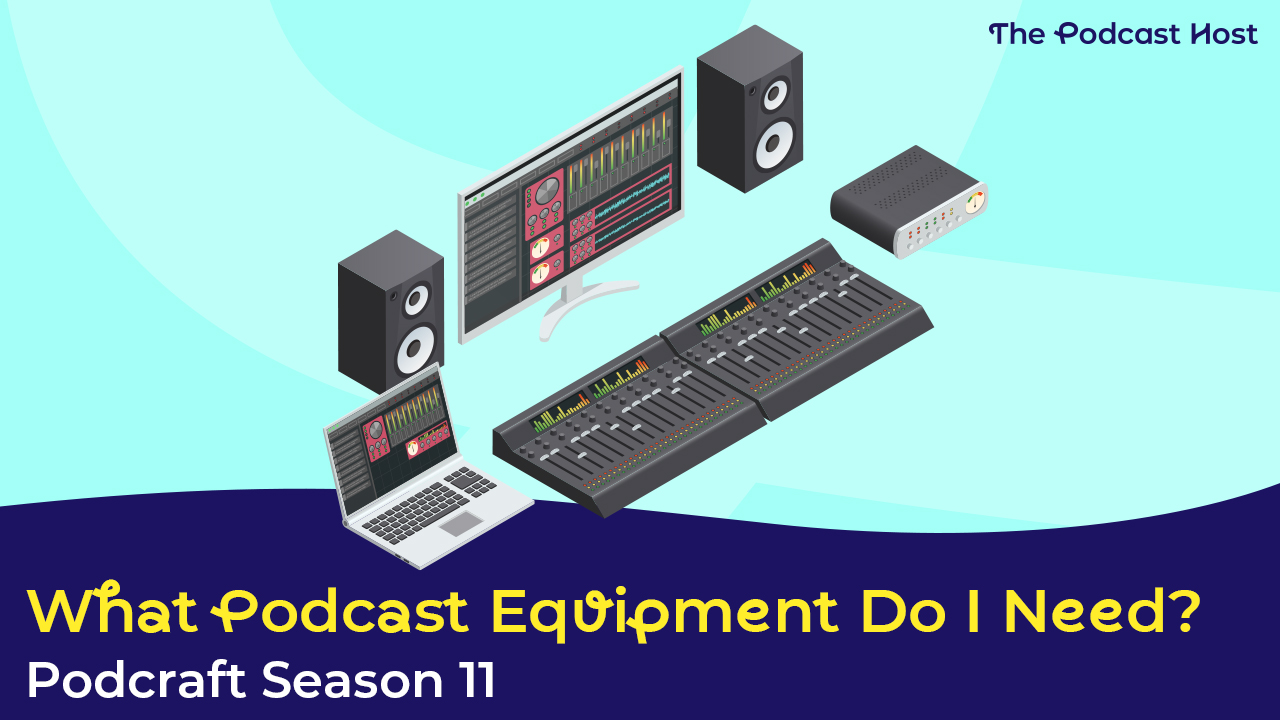 The Podcast Host

What Podcast Equipment Do I Need?
Podcraft Season 11